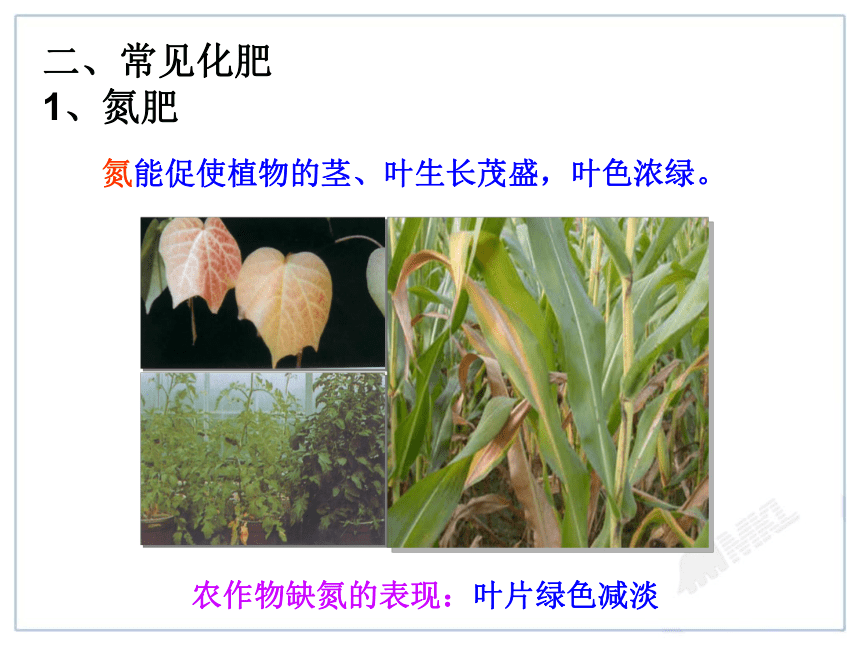 二、常见化肥
1、氮肥

氮能促使植物的茎、叶生长茂盛，叶色浓绿。

农作物缺氮的表现：叶片绿色减淡